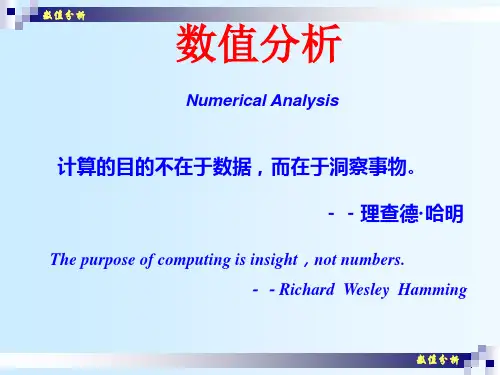 数值分析

数值分析

Numerical Analysis

计算的目的不在于数据，而在于洞察事物。

- - 理查德·哈明

The purpose of computing is insight，not numbers.

- - Richard Wesley Hamming

数值分析